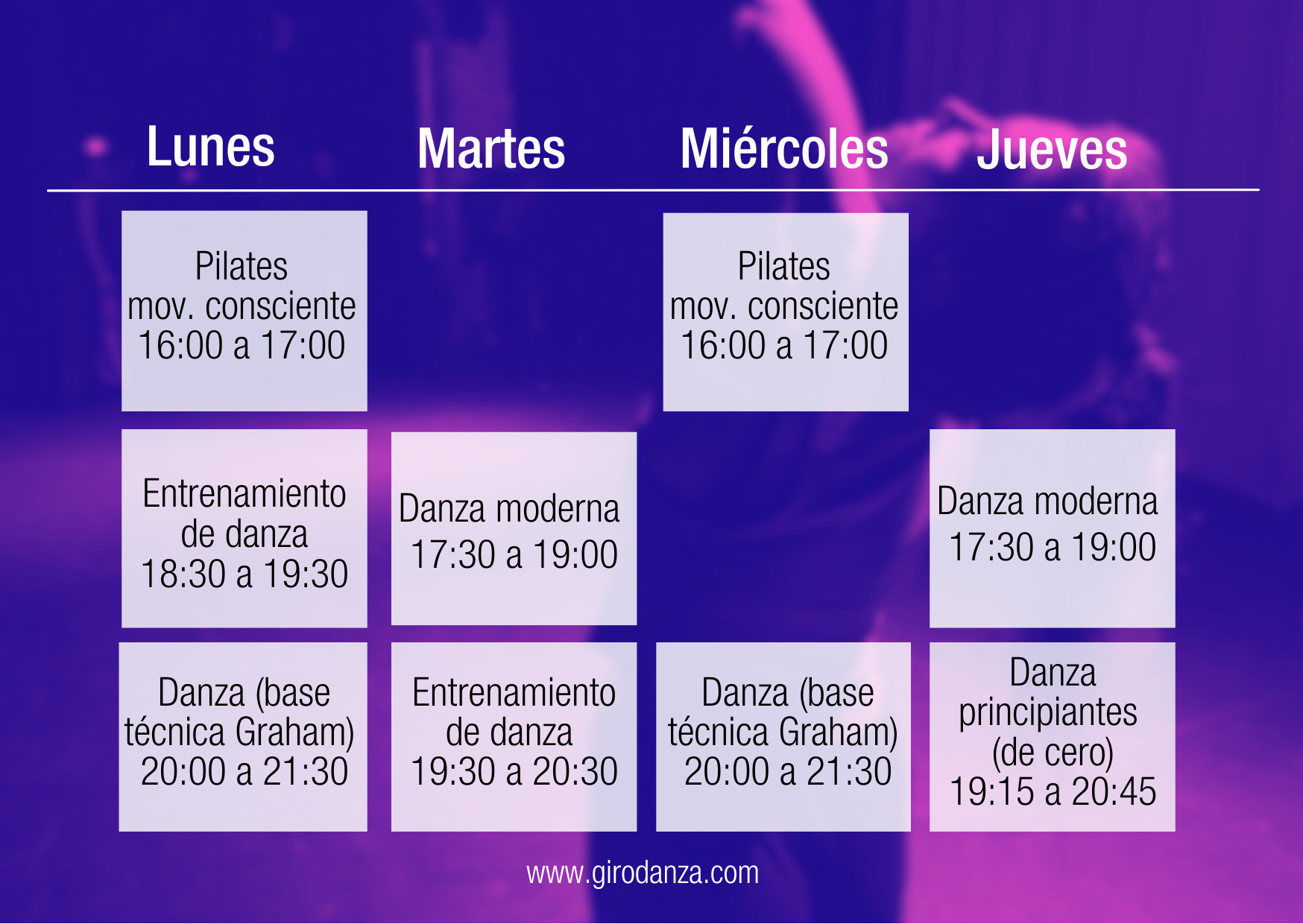 | Lunes | Martes | Miércoles | Jueves |
|---|---|---|---|
| Pilates mov. consciente 16:00 a 17:00 | | Pilates mov. consciente 16:00 a 17:00 | |
| Entrenamiento de danza 18:30 a 19:30 | Danza moderna 17:30 a 19:00 | | Danza moderna 17:30 a 19:00 |
| Danza (base técnica Graham) 20:00 a 21:30 | Entrenamiento de danza 19:30 a 20:30 | Danza (base técnica Graham) 20:00 a 21:30 | Danza principiantes (de cero) 19:15 a 20:45 |

www.girodanza.com